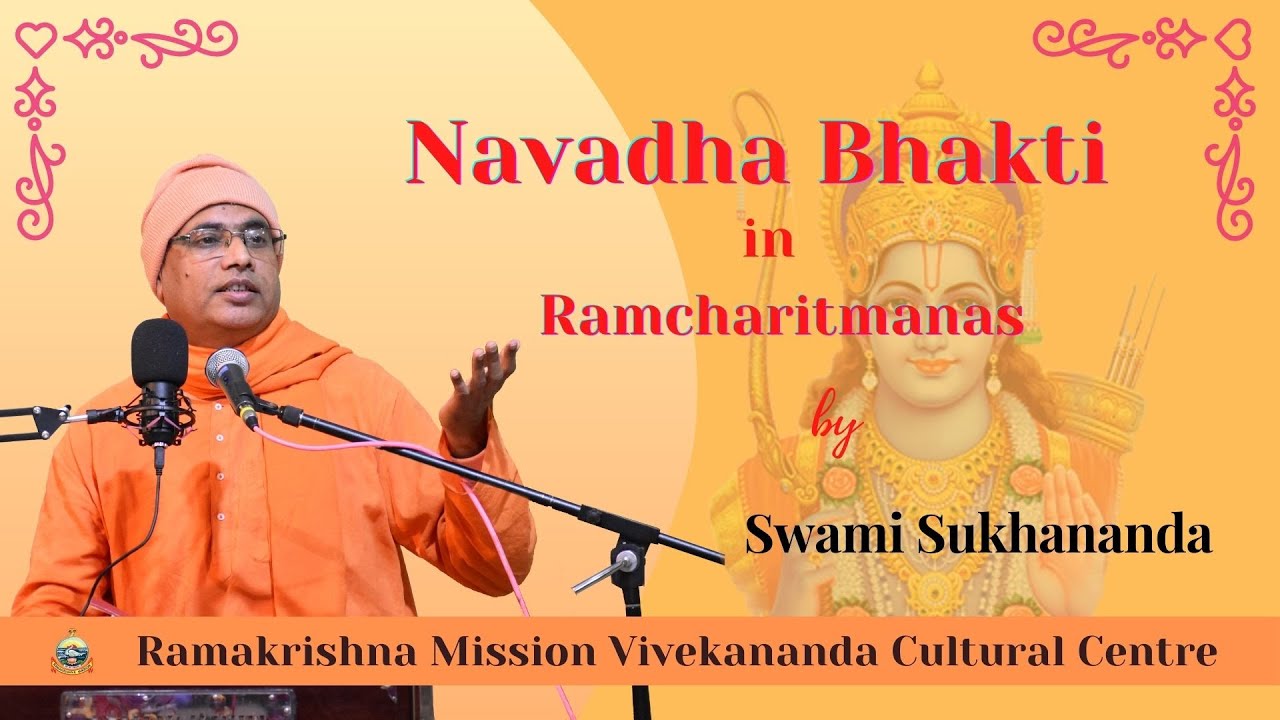 Navadha Bhakti
in
Ramcharitmanas

by

Swami Sukhananda

Ramakrishna Mission Vivekananda Cultural Centre